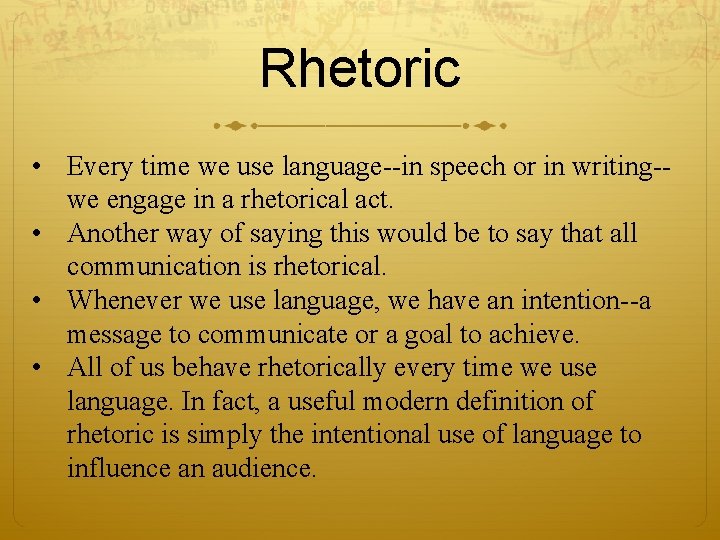 Rhetoric

• Every time we use language--in speech or in writing--we engage in a rhetorical act.
• Another way of saying this would be to say that all communication is rhetorical.
• Whenever we use language, we have an intention--a message to communicate or a goal to achieve.
• All of us behave rhetorically every time we use language. In fact, a useful modern definition of rhetoric is simply the intentional use of language to influence an audience.